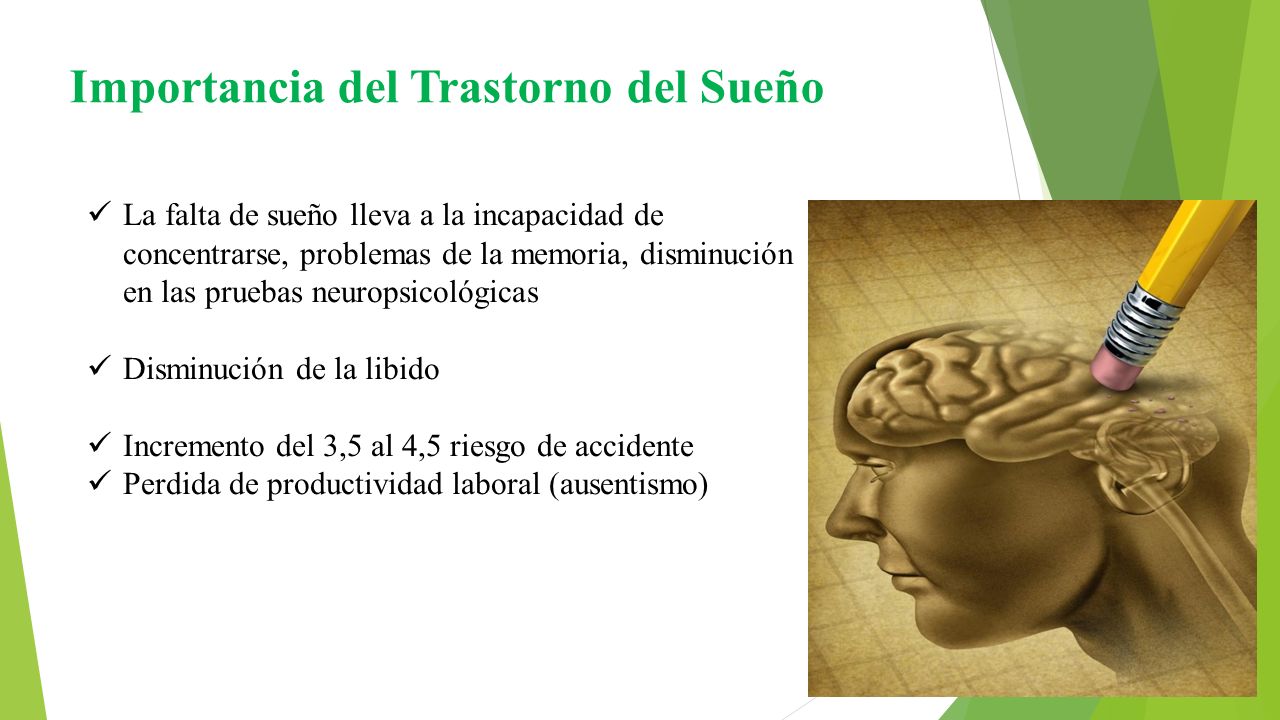 Importancia del Trastorno del Sueño

✓ La falta de sueño lleva a la incapacidad de concentrarse, problemas de la memoria, disminución en las pruebas neuropsicológicas

✓ Disminución de la libido

✓ Incremento del 3,5 al 4,5 riesgo de accidente
✓ Perdida de productividad laboral (ausentismo)